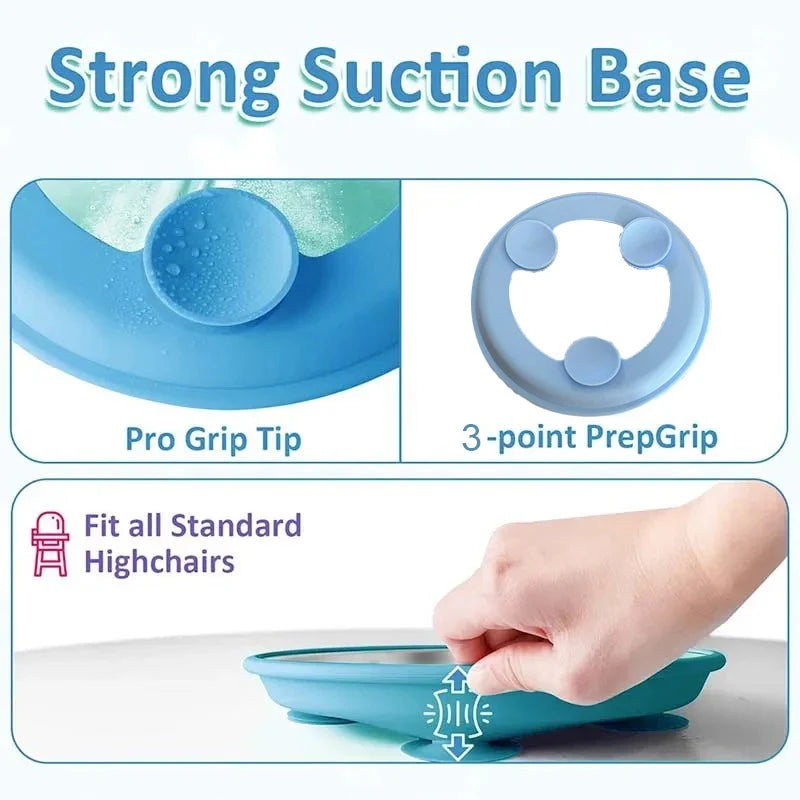 Strong Suction Base

Pro Grip Tip

3-point PrepGrip

Fit all Standard Highchairs